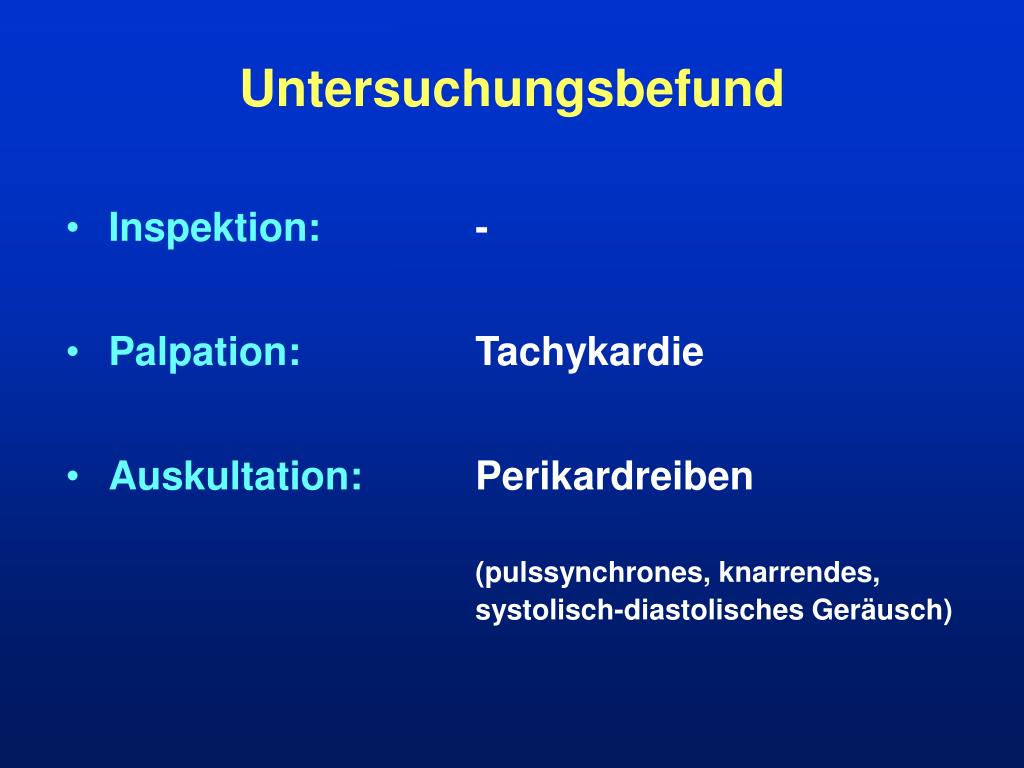 Untersuchungsbefund

• Inspektion: -

• Palpation: Tachykardie

• Auskultation: Perikardreiben

(pulssynchrones, knarrendes, systolisch-diastolisches Geräusch)